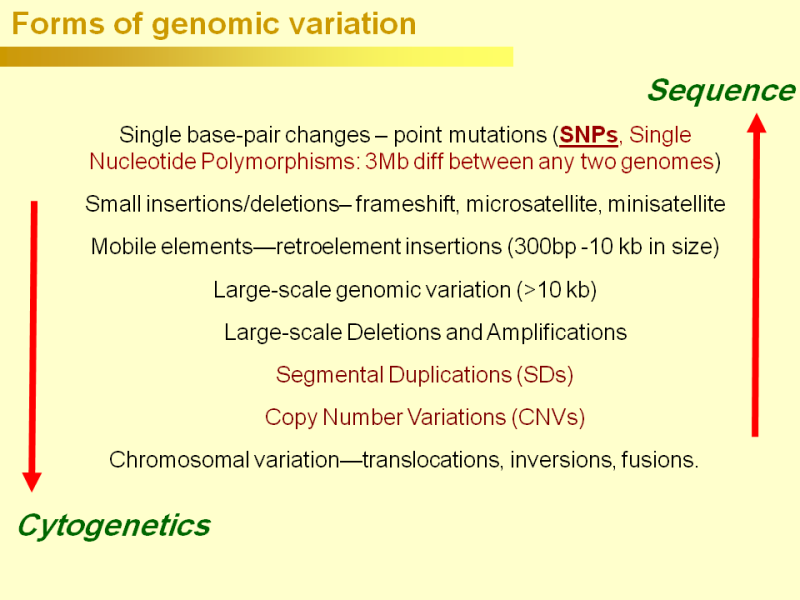 Forms of genomic variation

Sequence

Single base-pair changes – point mutations (SNPs, Single Nucleotide Polymorphisms: 3Mb diff between any two genomes)

Small insertions/deletions– frameshift, microsatellite, minisatellite

Mobile elements—retroelement insertions (300bp -10 kb in size)

Large-scale genomic variation (>10 kb)

Large-scale Deletions and Amplifications

Segmental Duplications (SDs)

Copy Number Variations (CNVs)

Chromosomal variation—translocations, inversions, fusions.

Cytogenetics